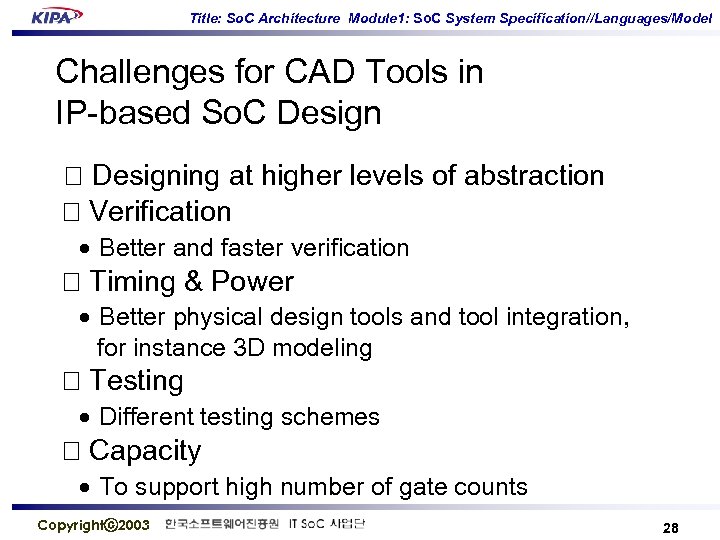 KIPA

Title: SoC Architecture Module1: SoC System Specification//Languages/Model

Challenges for CAD Tools in IP-based SoC Design

□ Designing at higher levels of abstraction
□ Verification
• Better and faster verification
□ Timing & Power
• Better physical design tools and tool integration, for instance 3D modeling
□ Testing
• Different testing schemes
□ Capacity
• To support high number of gate counts

Copyright©2003 한국소프트웨어진흥원 IT SoC 사업단

28